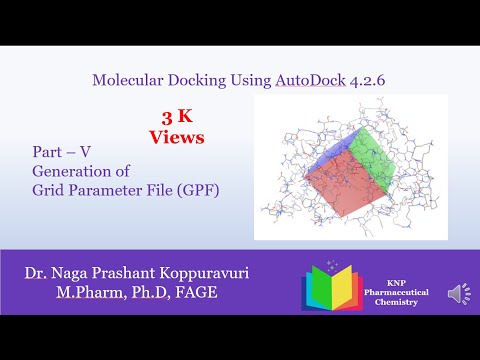 Molecular Docking Using AutoDock 4.2.6

3 K
Views

Part – V
Generation of
Grid Parameter File (GPF)

Dr. Naga Prashant Koppuravuri
M.Pharm, Ph.D, FAGE

KNP
Pharmaceutical
Chemistry